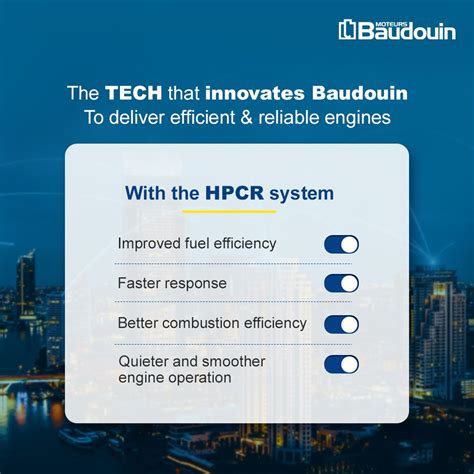 MOTEURS Baudouin

The TECH that innovates Baudouin
To deliver efficient & reliable engines

With the HPCR system

Improved fuel efficiency

Faster response

Better combustion efficiency

Quieter and smoother engine operation